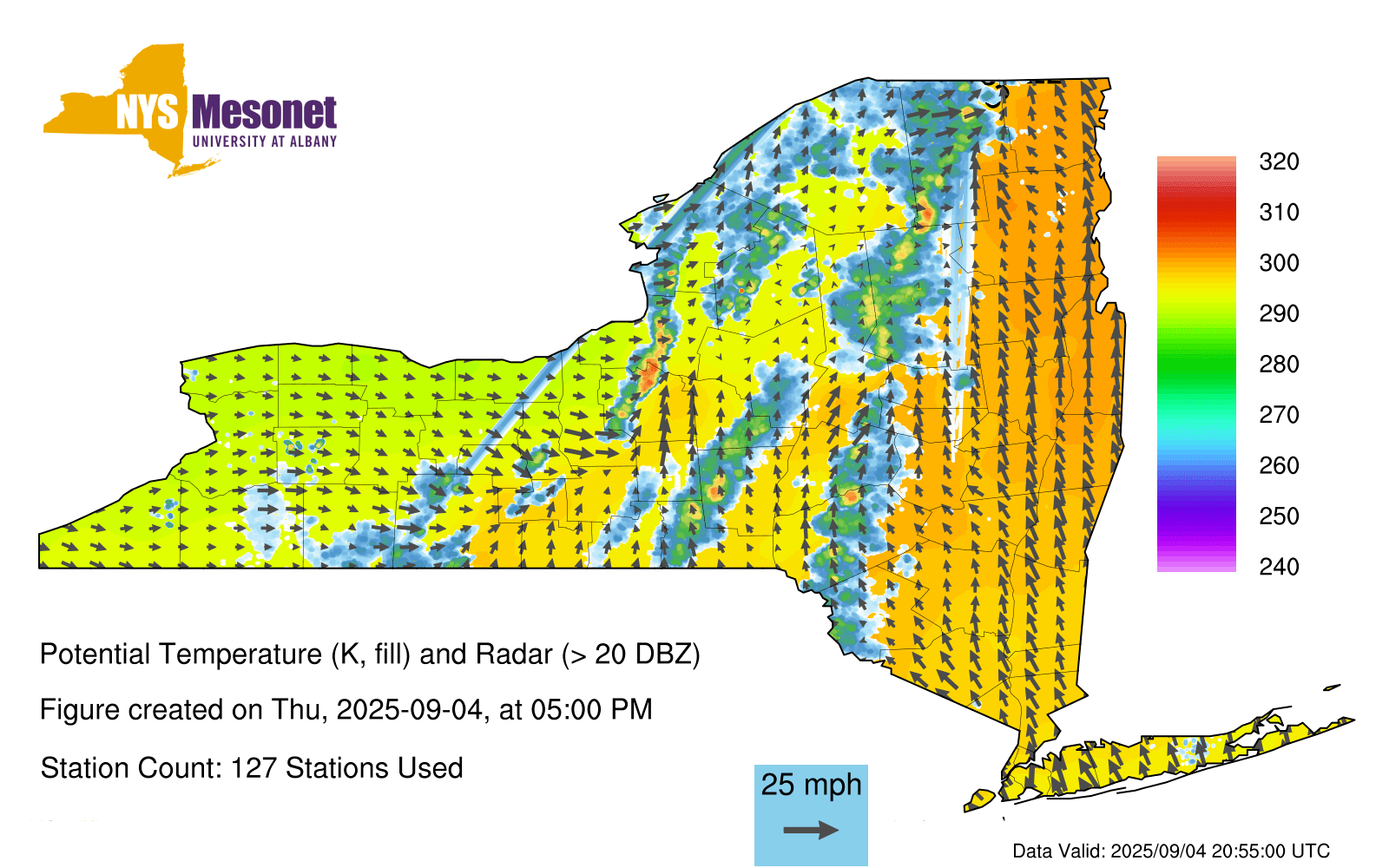 NYS Mesonet
UNIVERSITY AT ALBANY

320
310
300
290
280
270
260
250
240

Potential Temperature (K, fill) and Radar (> 20 DBZ)

Figure created on Thu, 2025-09-04, at 05:00 PM

Station Count: 127 Stations Used

25 mph

Data Valid: 2025/09/04 20:55:00 UTC